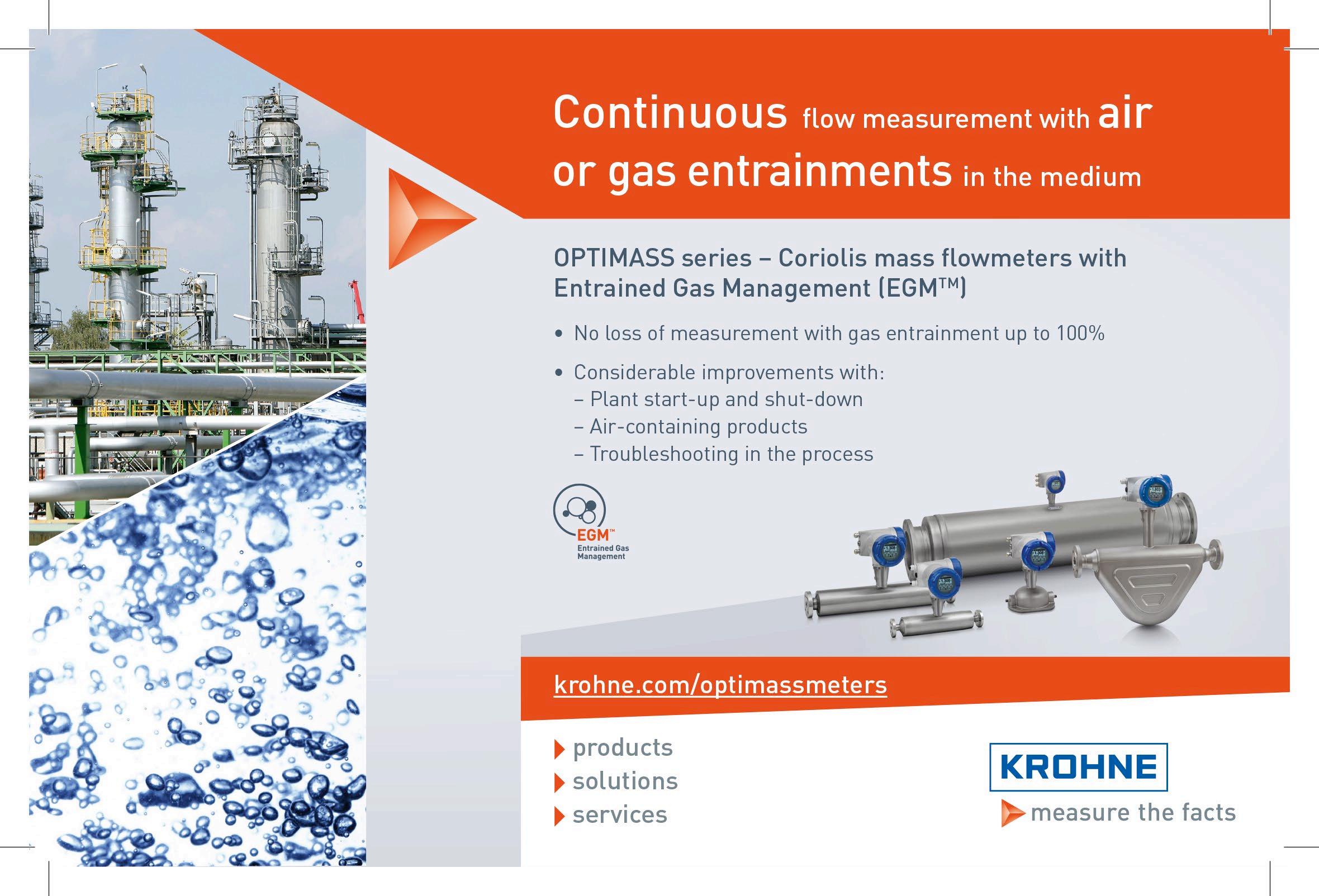 Continuous flow measurement with air or gas entrainments in the medium

OPTIMASS series – Coriolis mass flowmeters with Entrained Gas Management (EGM™)

• No loss of measurement with gas entrainment up to 100%

• Considerable improvements with:
– Plant start-up and shut-down
– Air-containing products
– Troubleshooting in the process

EGM™
Entrained Gas Management

krohne.com/optimassmeters

products
solutions
services

KROHNE
measure the facts